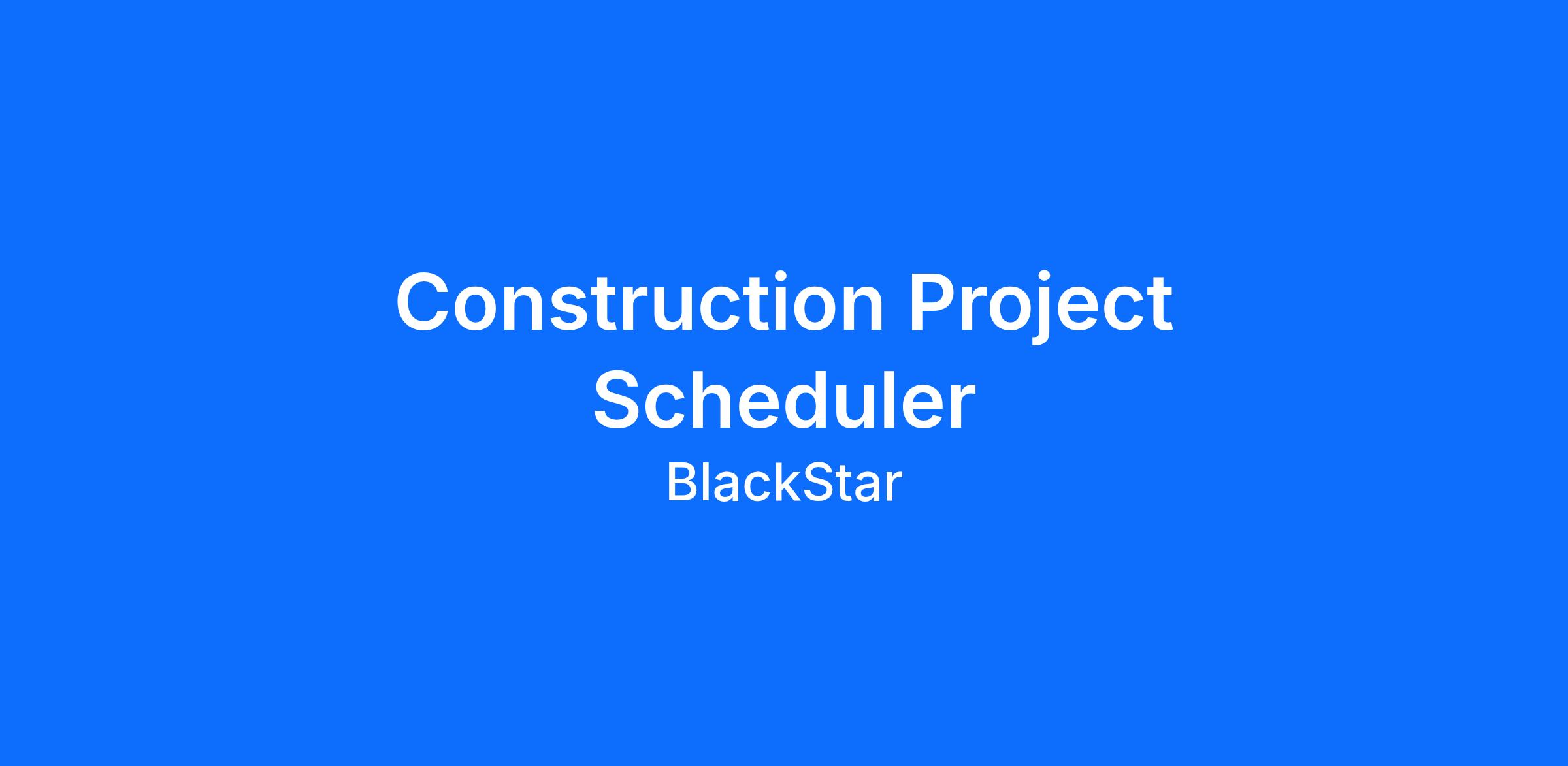 Construction Project Scheduler

BlackStar